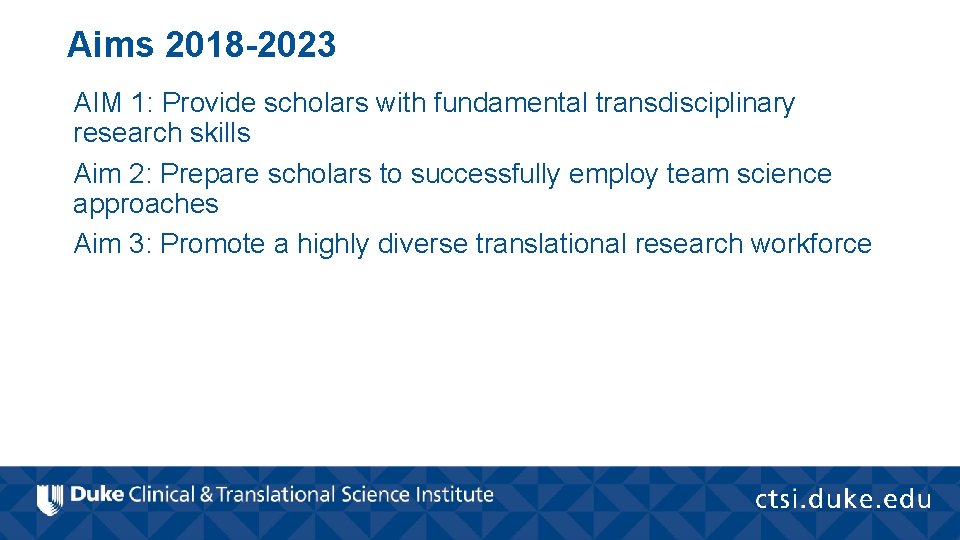 Aims 2018-2023

AIM 1: Provide scholars with fundamental transdisciplinary research skills

Aim 2: Prepare scholars to successfully employ team science approaches

Aim 3: Promote a highly diverse translational research workforce

Duke Clinical & Translational Science Institute

ctsi.duke.edu